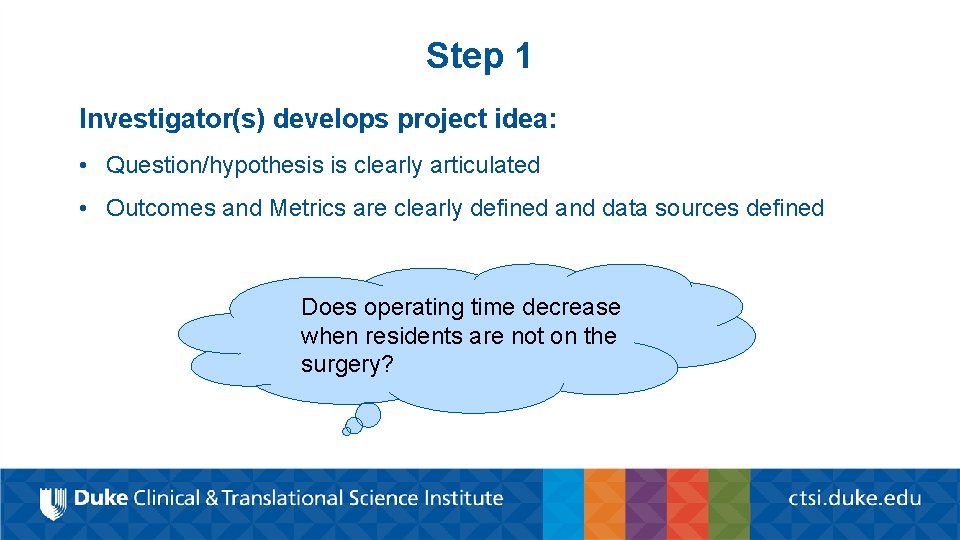 Step 1

Investigator(s) develops project idea:

• Question/hypothesis is clearly articulated

• Outcomes and Metrics are clearly defined and data sources defined

Does operating time decrease when residents are not on the surgery?

Duke Clinical & Translational Science Institute

ctsi.duke.edu